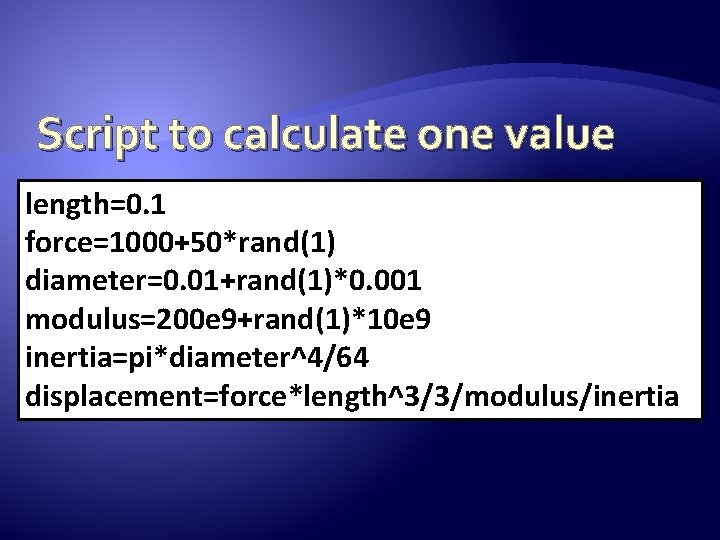 Script to calculate one value

length=0.1
force=1000+50*rand(1)
diameter=0.01+rand(1)*0.001
modulus=200e9+rand(1)*10e9
inertia=pi*diameter^4/64
displacement=force*length^3/3/modulus/inertia